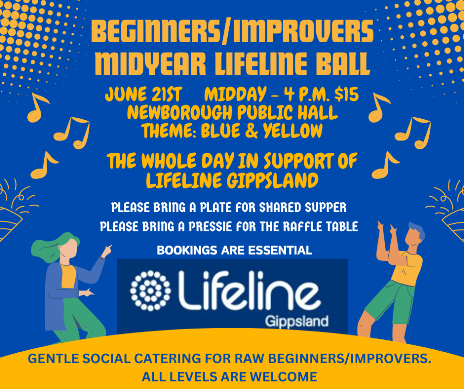 BEGINNERS/IMPROVERS MIDYEAR LIFELINE BALL

JUNE 21ST MIDDAY - 4 P.M. $15
NEWBOROUGH PUBLIC HALL
THEME: BLUE & YELLOW

THE WHOLE DAY IN SUPPORT OF LIFELINE GIPPSLAND

PLEASE BRING A PLATE FOR SHARED SUPPER
PLEASE BRING A PRESSIE FOR THE RAFFLE TABLE

BOOKINGS ARE ESSENTIAL

Lifeline
Gippsland

GENTLE SOCIAL CATERING FOR RAW BEGINNERS/IMPROVERS.
ALL LEVELS ARE WELCOME